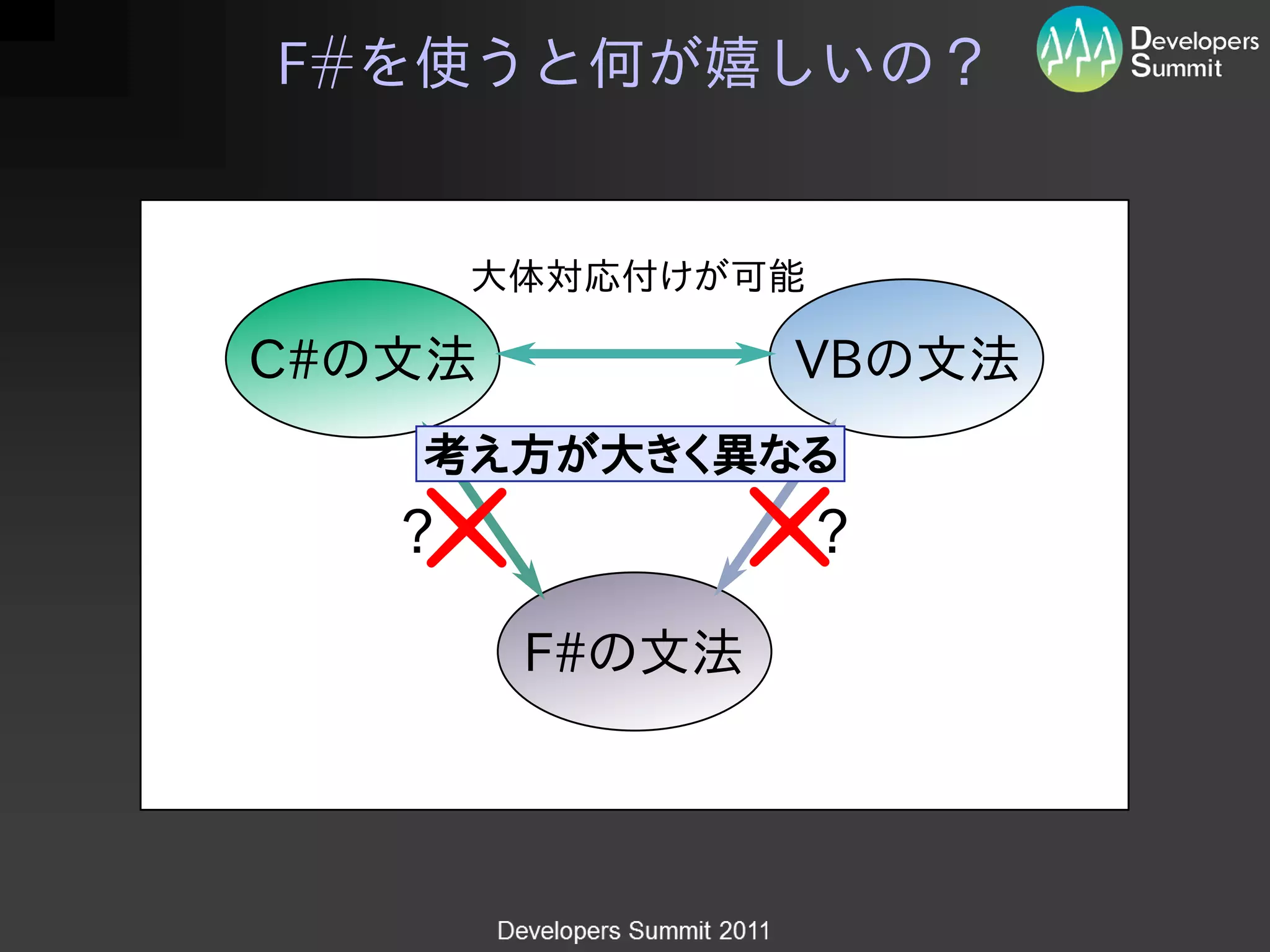 F#を使うと何が嬉しいの？

Developers Summit

大体対応付けが可能

C#の文法

VBの文法

考え方が大きく異なる

?

?

F#の文法

Developers Summit 2011